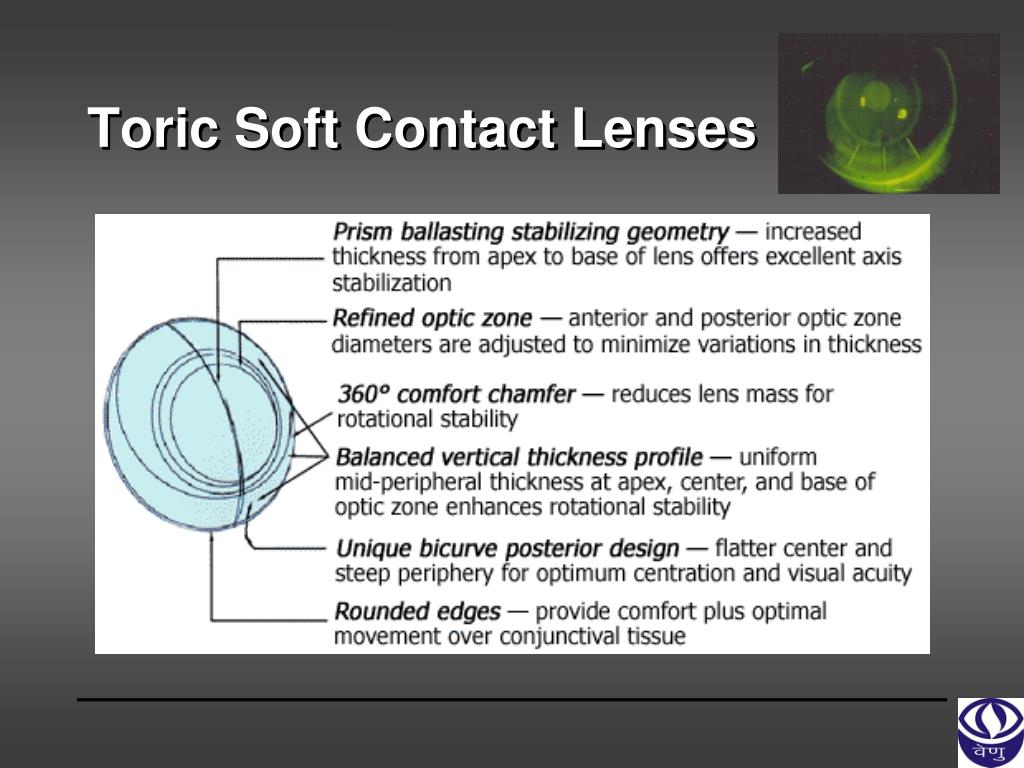 Toric Soft Contact Lenses

Prism ballasting stabilizing geometry — increased thickness from apex to base of lens offers excellent axis stabilization

Refined optic zone — anterior and posterior optic zone diameters are adjusted to minimize variations in thickness

360° comfort chamfer — reduces lens mass for rotational stability

Balanced vertical thickness profile — uniform mid-peripheral thickness at apex, center, and base of optic zone enhances rotational stability

Unique bicurve posterior design — flatter center and steep periphery for optimum centration and visual acuity

Rounded edges — provide comfort plus optimal movement over conjunctival tissue

वेणु